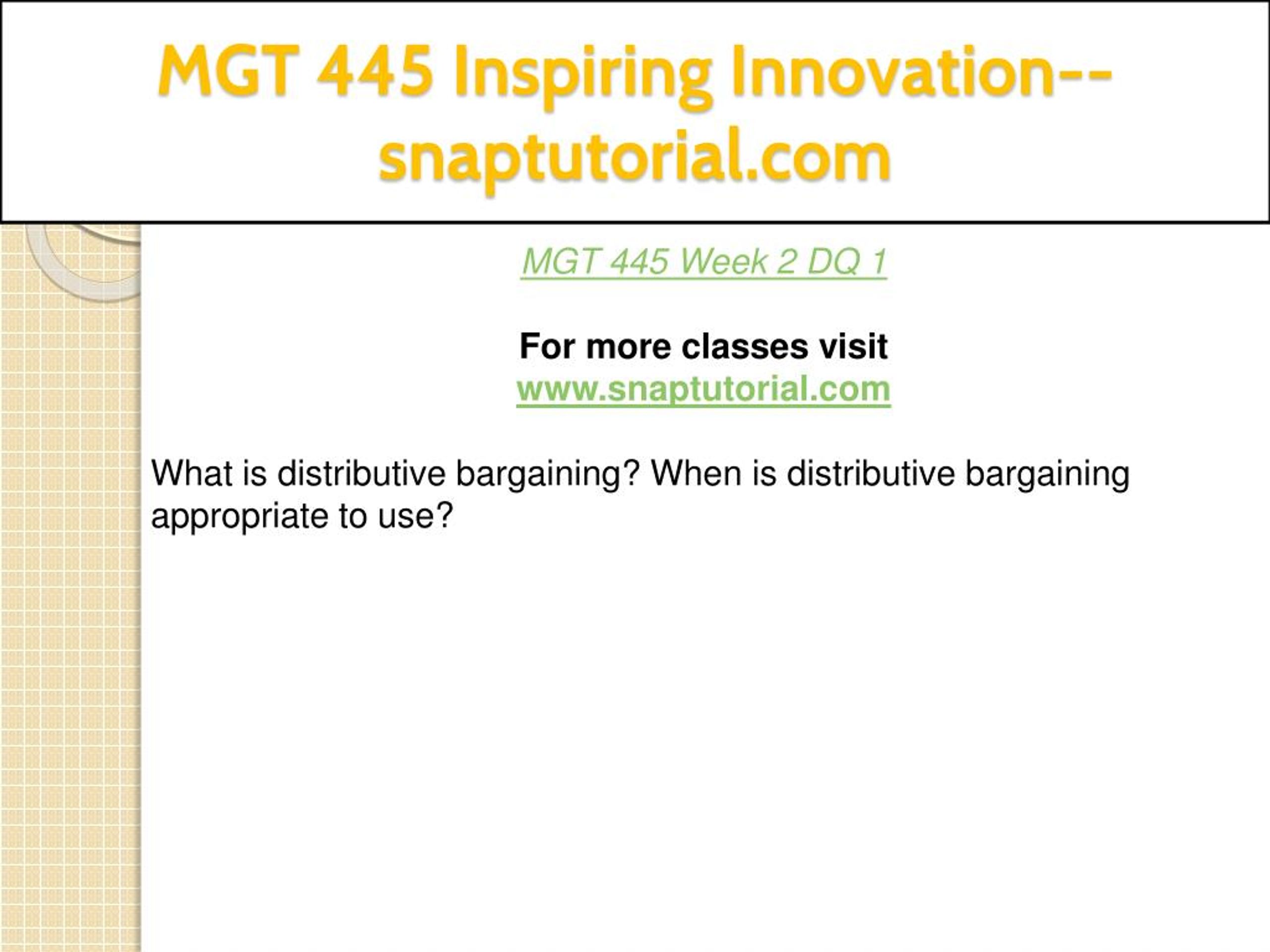 MGT 445 Inspiring Innovation--snaptutorial.com

MGT 445 Week 2 DQ 1

For more classes visit
www.snaptutorial.com

What is distributive bargaining? When is distributive bargaining appropriate to use?